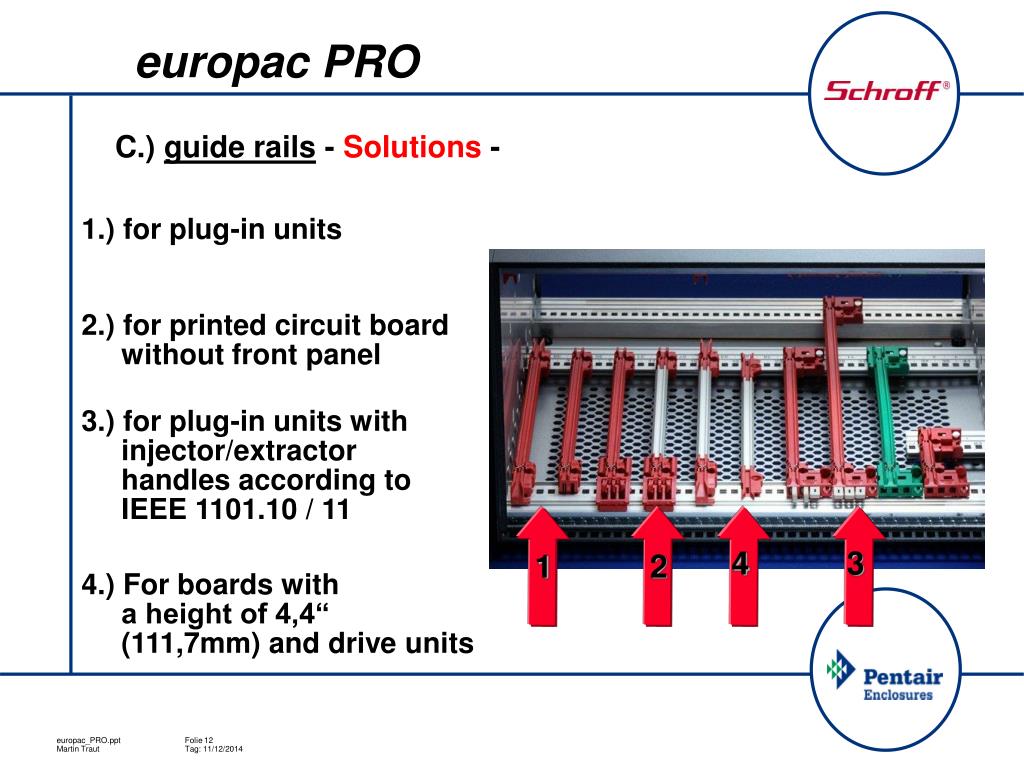 europac PRO

Schroff®

C.) guide rails - Solutions -

1.) for plug-in units

2.) for printed circuit board without front panel

3.) for plug-in units with injector/extractor handles according to IEEE 1101.10 / 11

4.) For boards with a height of 4,4“ (111,7mm) and drive units

1

2

4

3

Pentair Enclosures

europac_PRO.ppt
Martin Traut

Folie 12
Tag: 11/12/2014